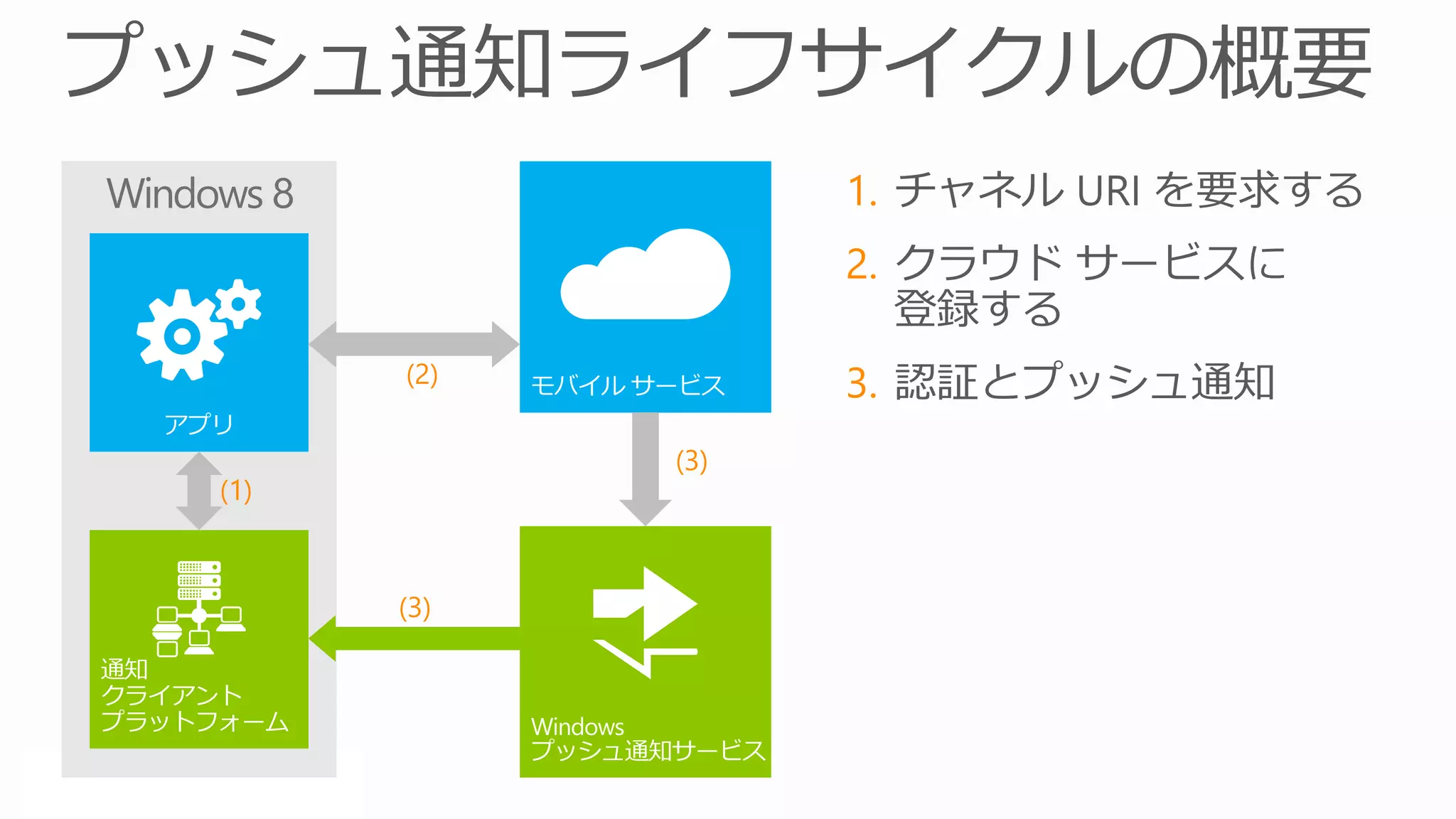 プッシュ通知ライフサイクルの概要

Windows 8

アプリ

(1)

通知
クライアント
プラットフォーム

(2)

モバイル サービス

(3)

(3)

Windows
プッシュ通知サービス

1. チャネル URI を要求する

2. クラウド サービスに登録する

3. 認証とプッシュ通知